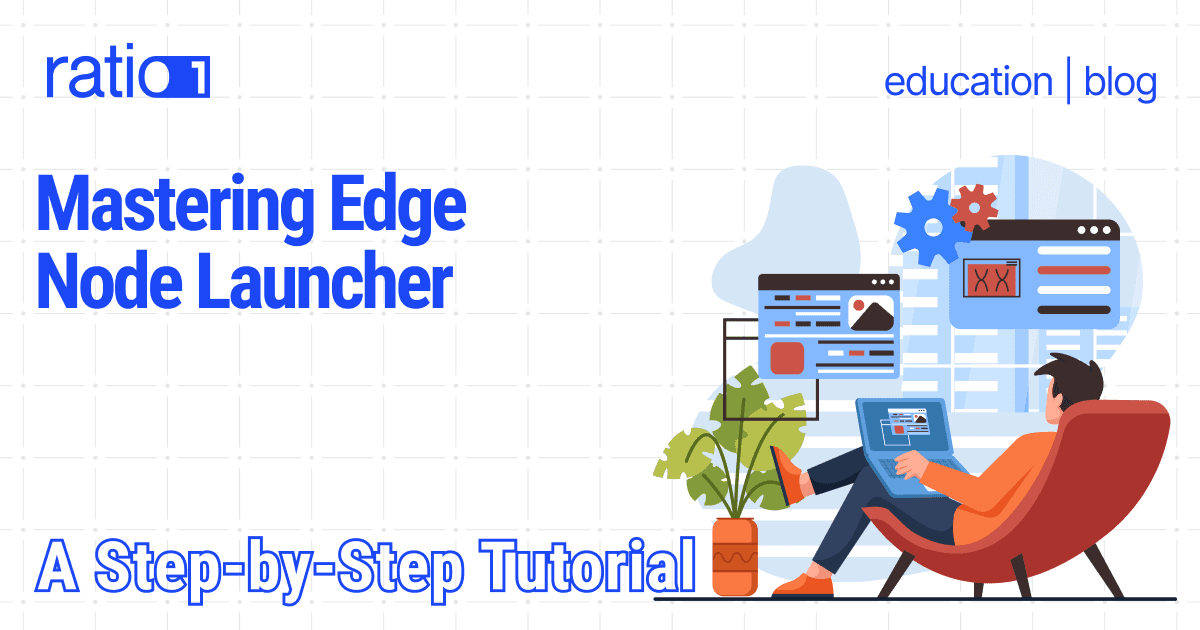 ratio1

education | blog

Mastering Edge Node Launcher

A Step-by-Step Tutorial